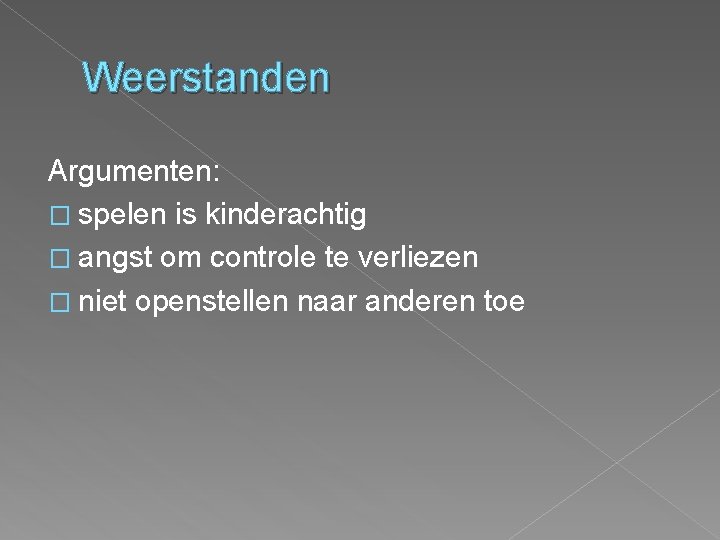 Weerstanden

Argumenten:
□ spelen is kinderachtig
□ angst om controle te verliezen
□ niet openstellen naar anderen toe